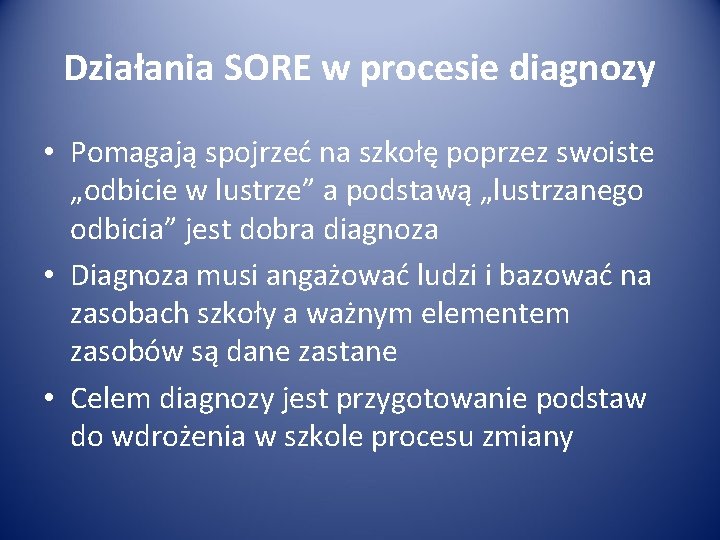 Działania SORE w procesie diagnozy

• Pomagają spojrzeć na szkołę poprzez swoiste „odbicie w lustrze” a podstawą „lustrzanego odbicia” jest dobra diagnoza

• Diagnoza musi angażować ludzi i bazować na zasobach szkoły a ważnym elementem zasobów są dane zastane

• Celem diagnozy jest przygotowanie podstaw do wdrożenia w szkole procesu zmiany